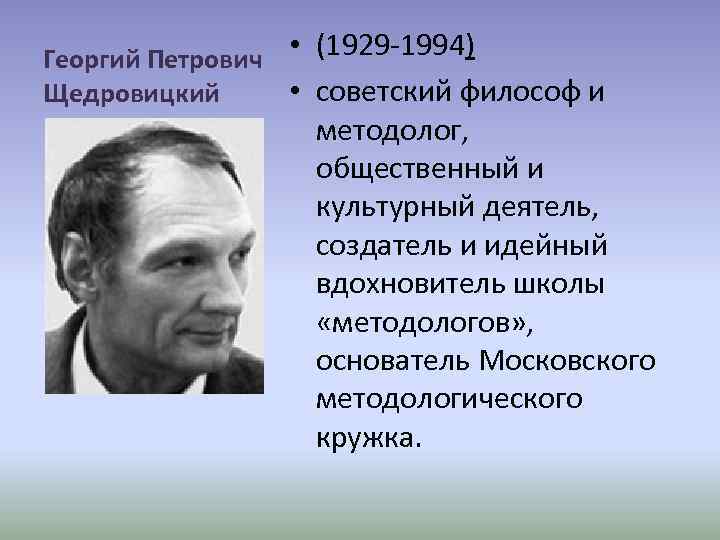 Георгий Петрович Щедровицкий

• (1929-1994)
• советский философ и методолог, общественный и культурный деятель, создатель и идейный вдохновитель школы «методологов», основатель Московского методологического кружка.